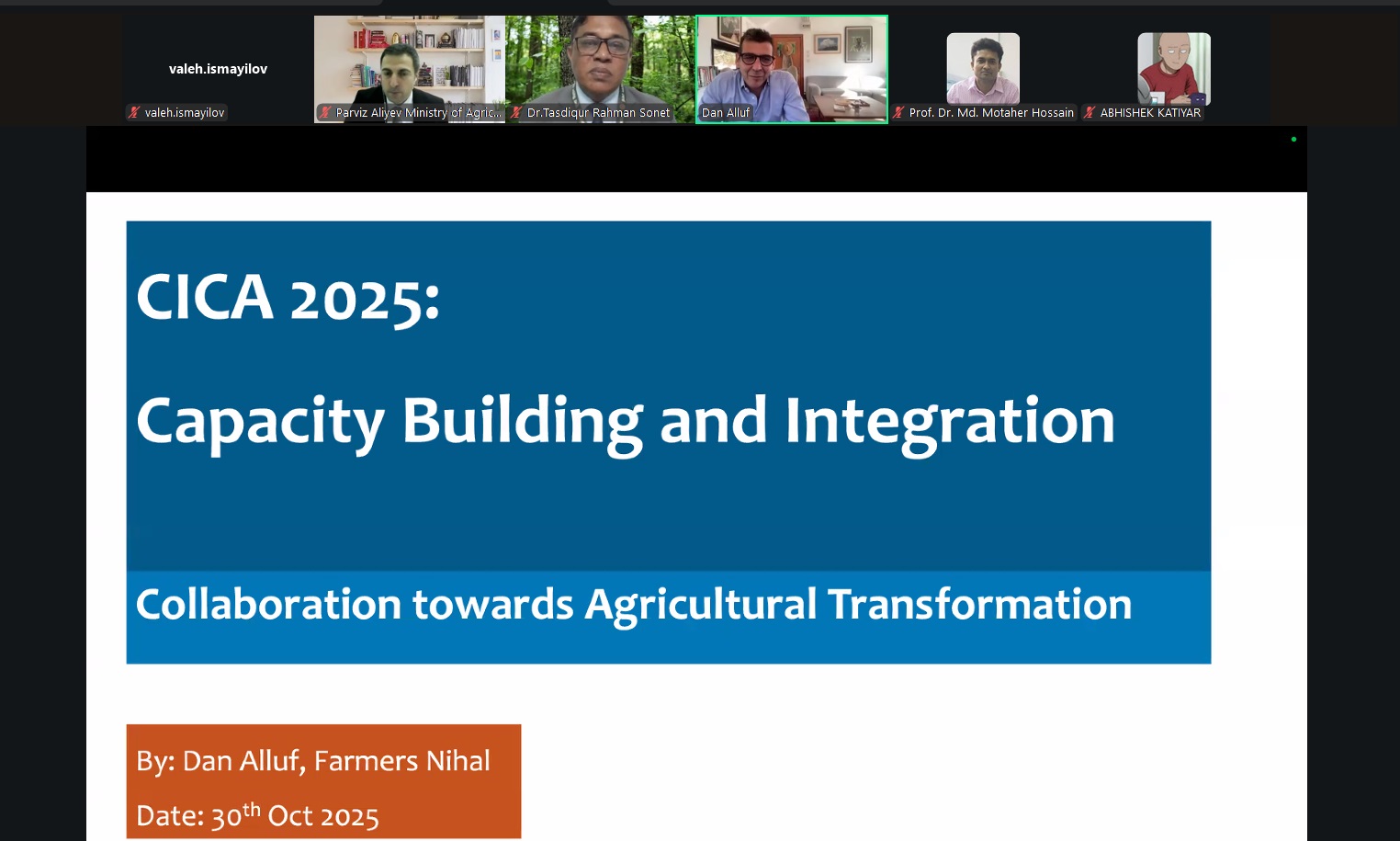 valeh.ismayilov

valeh.ismayilov

Parviz Aliyev Ministry of Agric...

Dr.Tasdiqur Rahman Sonet

Dan Alluf

Prof. Dr. Md. Motaher Hossain

ABHISHEK KATIYAR

CICA 2025:

Capacity Building and Integration

Collaboration towards Agricultural Transformation

By: Dan Alluf, Farmers Nihal

Date: 30$^{th}$ Oct 2025